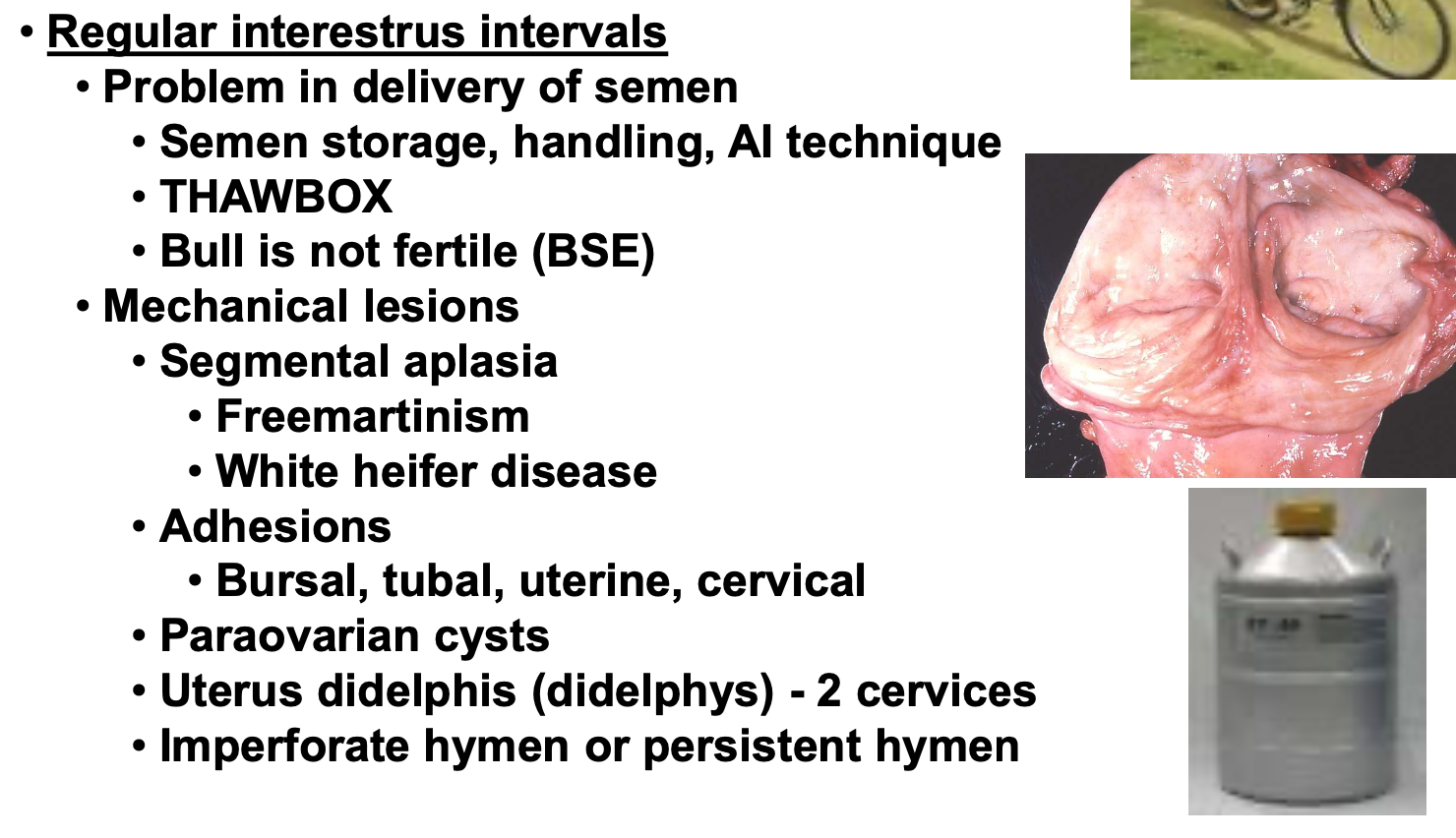 • Regular interestrus intervals
  • Problem in delivery of semen
    • Semen storage, handling, AI technique
    • THAWBOX
    • Bull is not fertile (BSE)
  • Mechanical lesions
    • Segmental aplasia
      • Freemartinism
      • White heifer disease
    • Adhesions
      • Bursal, tubal, uterine, cervical
    • Paraovarian cysts
    • Uterus didelphis (didelphys) - 2 cervices
    • Imperforate hymen or persistent hymen